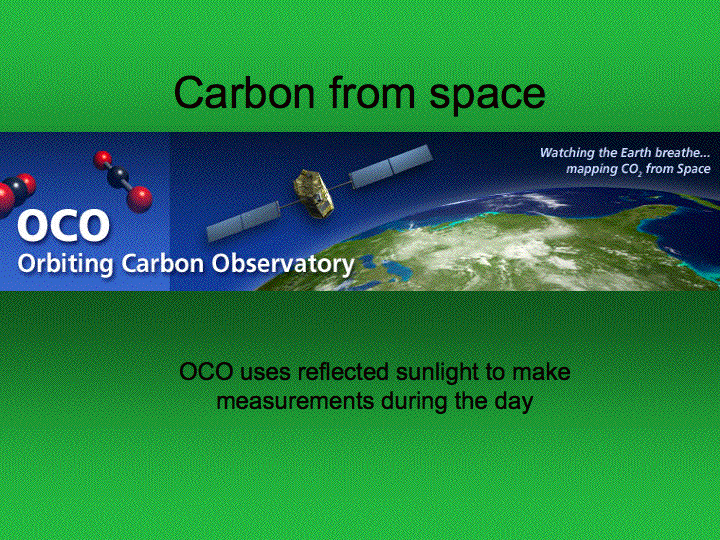 Carbon from space

Watching the Earth breathe...
mapping $CO_2$ from Space

OCO
Orbiting Carbon Observatory

OCO uses reflected sunlight to make measurements during the day